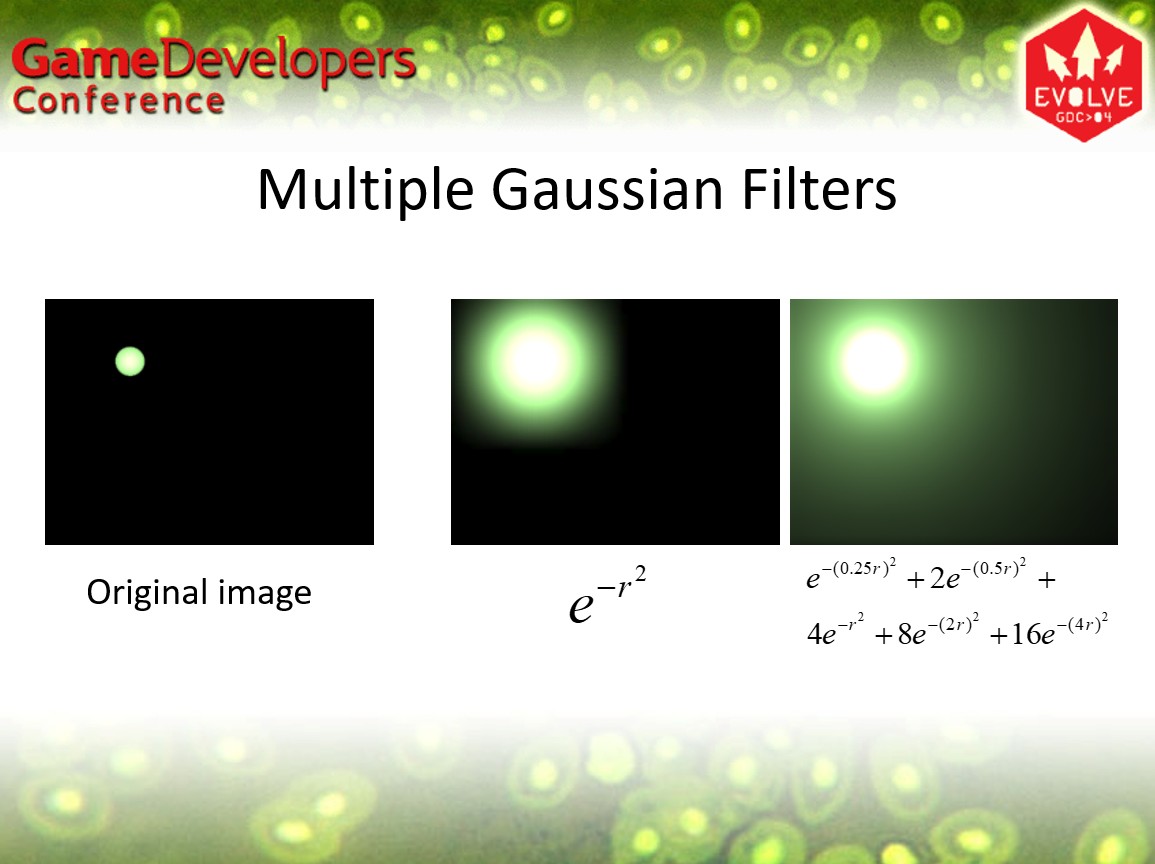 GameDevelopers Conference

EVOLVE GDC>04

Multiple Gaussian Filters

Original image

$e^{-r^2}$

$e^{-(0.25r)^2} + 2e^{-(0.5r)^2} +$
$4e^{-r^2} + 8e^{-(2r)^2} + 16e^{-(4r)^2}$